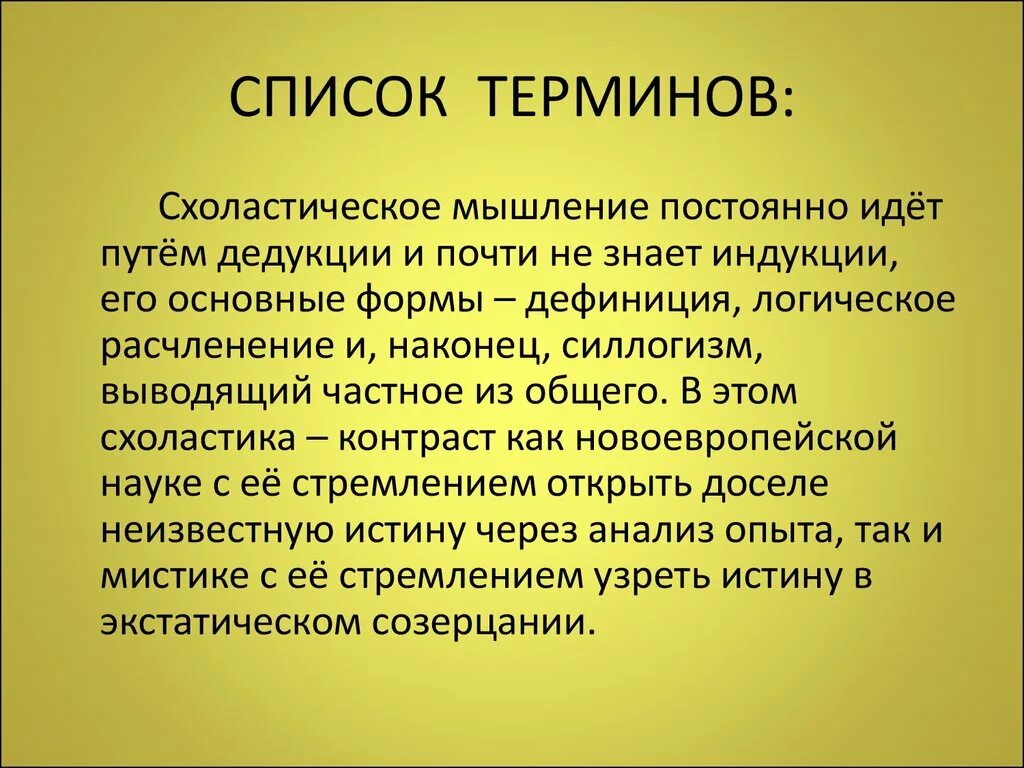 СПИСОК ТЕРМИНОВ:

Схоластическое мышление постоянно идёт путём дедукции и почти не знает индукции, его основные формы – дефиниция, логическое расчленение и, наконец, силлогизм, выводящий частное из общего. В этом схоластика – контраст как новоевропейской науке с её стремлением открыть доселе неизвестную истину через анализ опыта, так и мистике с её стремлением узреть истину в экстатическом созерцании.